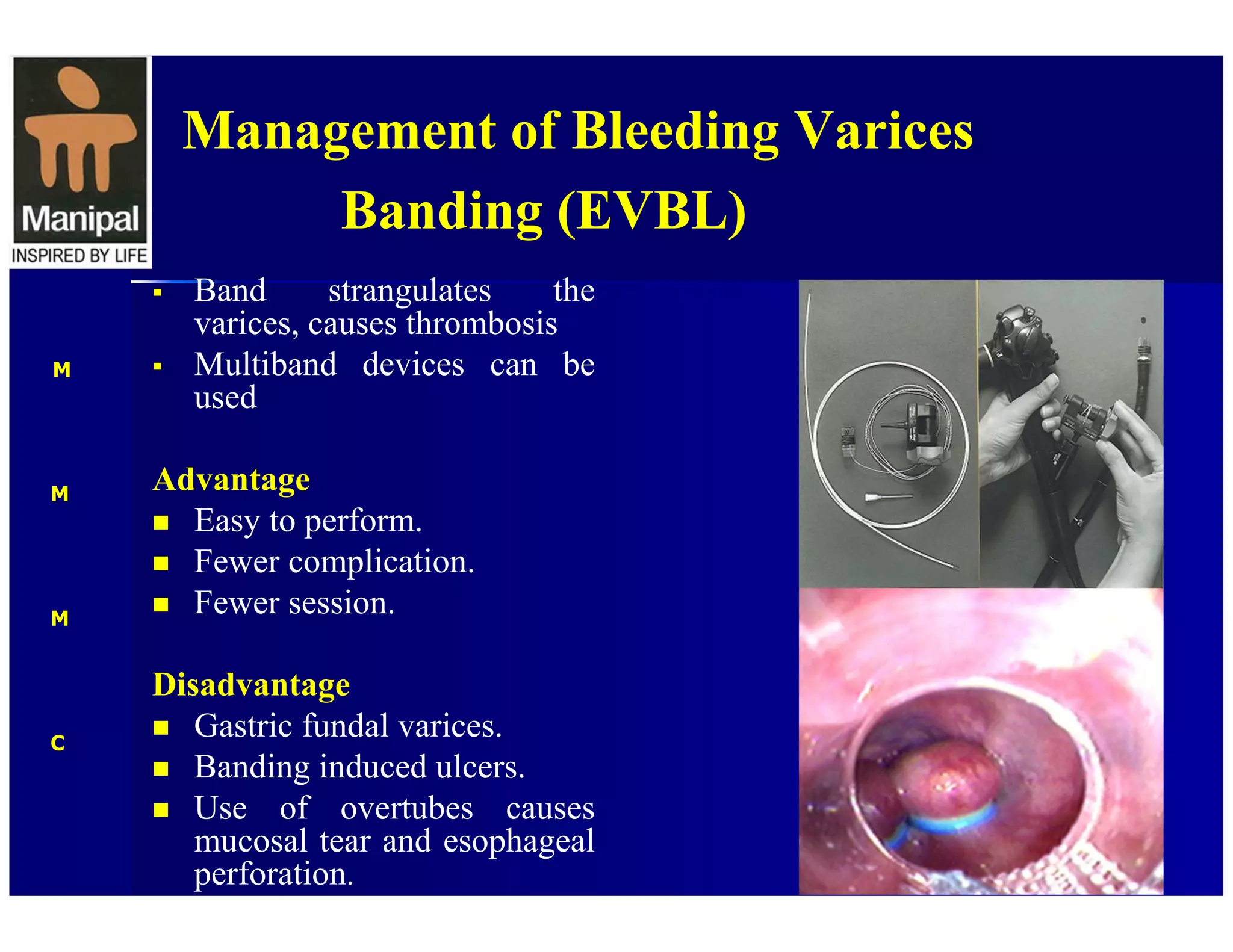 Manipal
INSPIRED BY LIFE

Management of Bleeding Varices
Banding (EVBL)

M

M

M

C

▪ Band strangulates the varices, causes thrombosis
▪ Multiband devices can be used

Advantage
■ Easy to perform.
■ Fewer complication.
■ Fewer session.

Disadvantage
■ Gastric fundal varices.
■ Banding induced ulcers.
■ Use of overtubes causes mucosal tear and esophageal perforation.